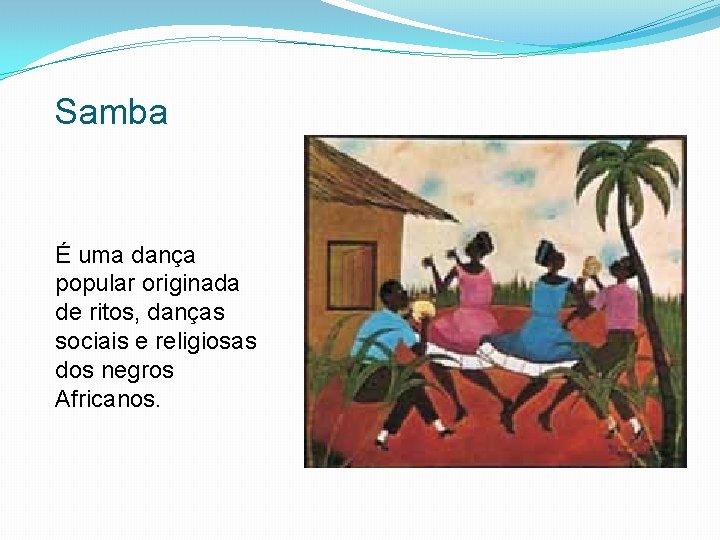 Samba

É uma dança popular originada de ritos, danças sociais e religiosas dos negros Africanos.